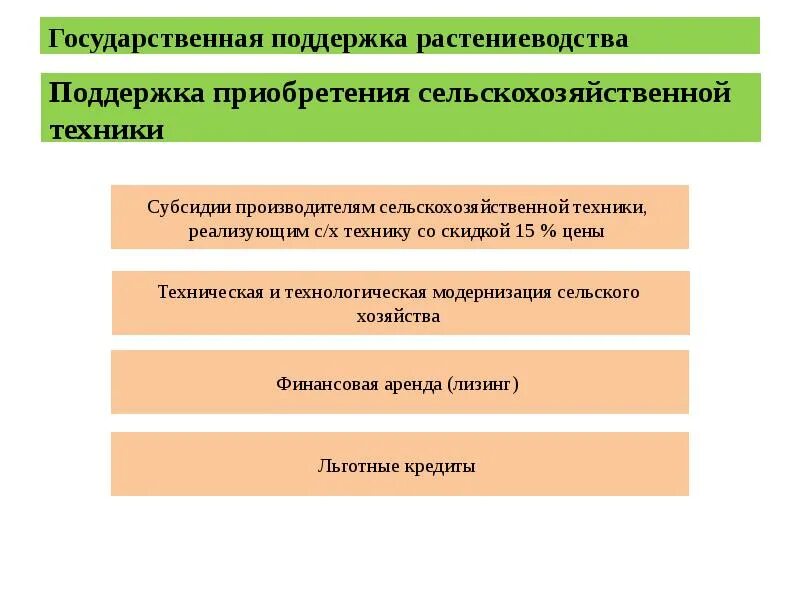 Государственная поддержка растениеводства

Поддержка приобретения сельскохозяйственной техники

Субсидии производителям сельскохозяйственной техники, реализующим с/х технику со скидкой 15 % цены

Техническая и технологическая модернизация сельского хозяйства

Финансовая аренда (лизинг)

Льготные кредиты